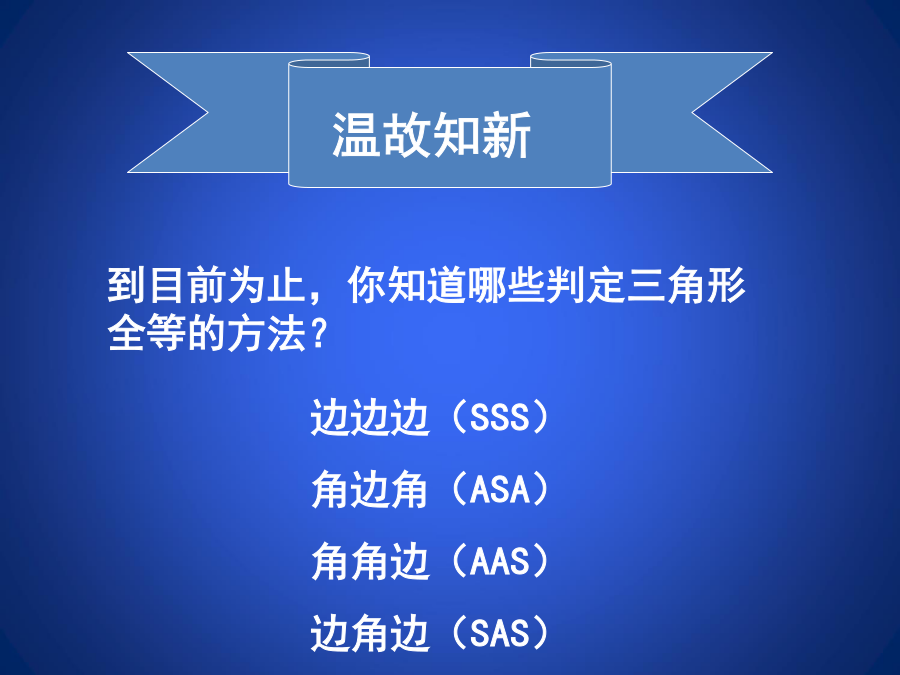 温故知新

到目前为止，你知道哪些判定三角形全等的方法？

边边边（SSS）

角边角（ASA）

角角边（AAS）

边角边（SAS）